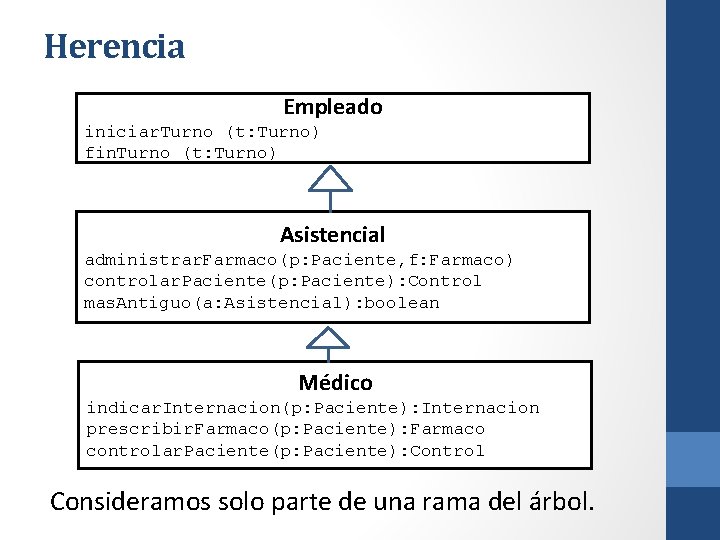 Herencia

Empleado
iniciarTurno (t:Turno)
finTurno (t:Turno)

Asistencial
administrarFarmaco(p:Paciente,f:Farmaco)
controlarPaciente(p:Paciente):Control
masAntiguo(a:Asistencial):boolean

Médico
indicarInternacion(p:Paciente):Internacion
prescribirFarmaco(p:Paciente):Farmaco
controlarPaciente(p:Paciente):Control

Consideramos solo parte de una rama del árbol.